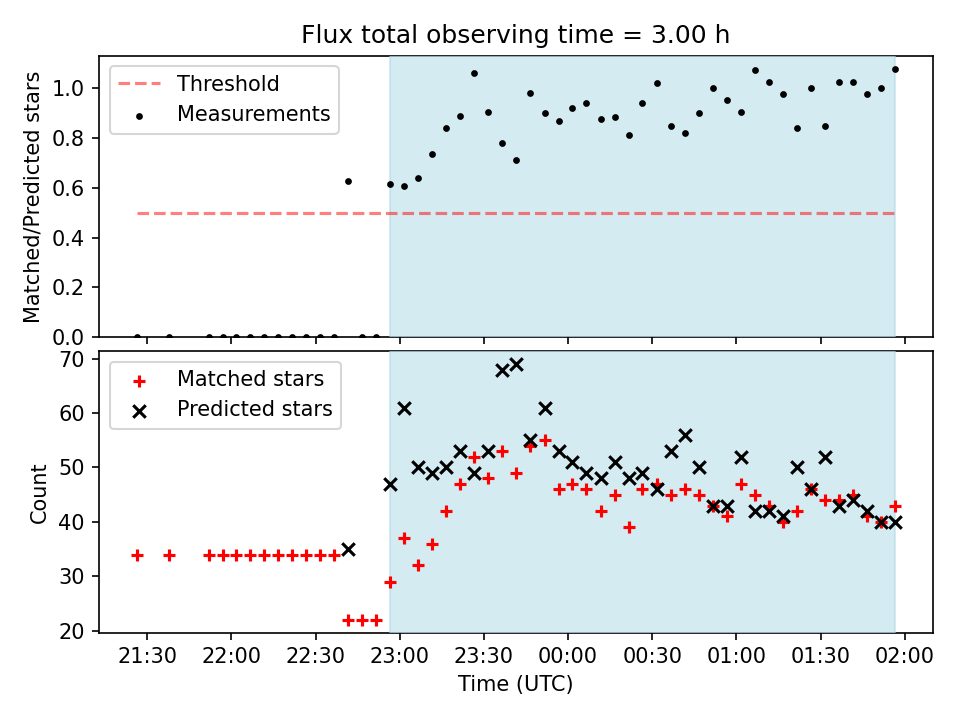 Flux total observing time = 3.00 h

Threshold
Measurements

Matched/Predicted stars

1.0
0.8
0.6
0.4
0.2
0.0

Matched stars
Predicted stars

Count

70
60
50
40
30
20

21:30
22:00
22:30
23:00
23:30
00:00
00:30
01:00
01:30
02:00

Time (UTC)